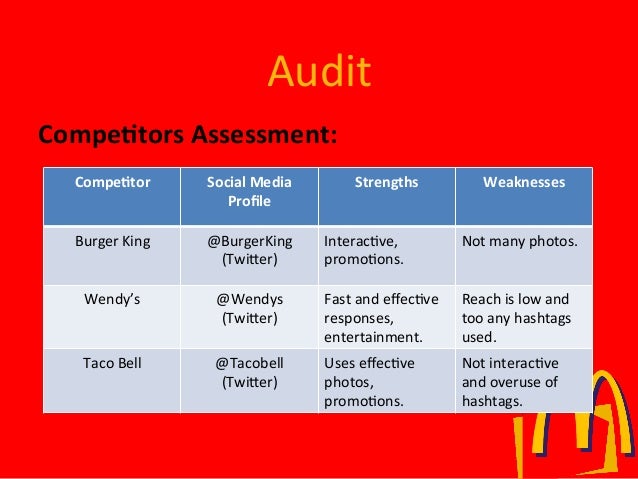 Audit

Competitors Assessment:

| Competitor | Social Media Profile | Strengths | Weaknesses |
|---|---|---|---|
| Burger King | @BurgerKing (Twitter) | Interactive, promotions. | Not many photos. |
| Wendy's | @Wendys (Twitter) | Fast and effective responses, entertainment. | Reach is low and too any hashtags used. |
| Taco Bell | @Tacobell (Twitter) | Uses effective photos, promotions. | Not interactive and overuse of hashtags. |